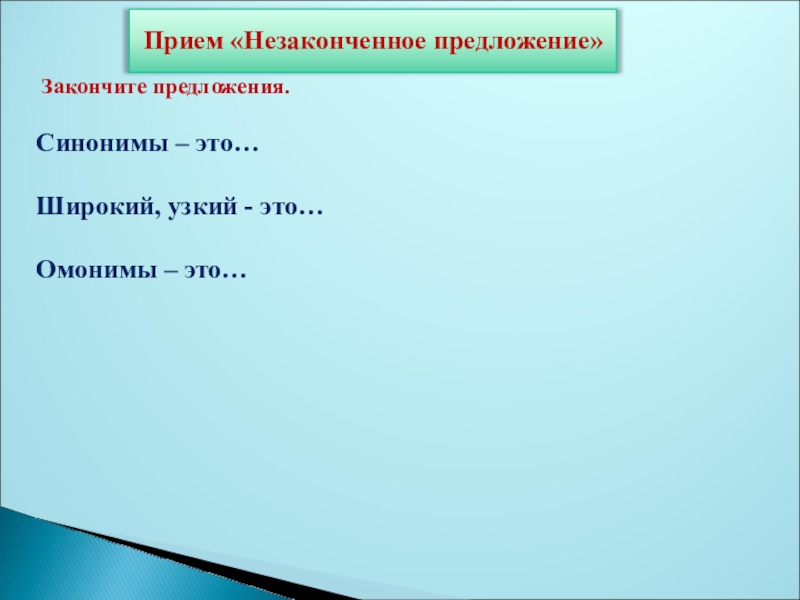 Прием «Незаконченное предложение»

Закончите предложения.

Синонимы – это…

Широкий, узкий - это…

Омонимы – это…